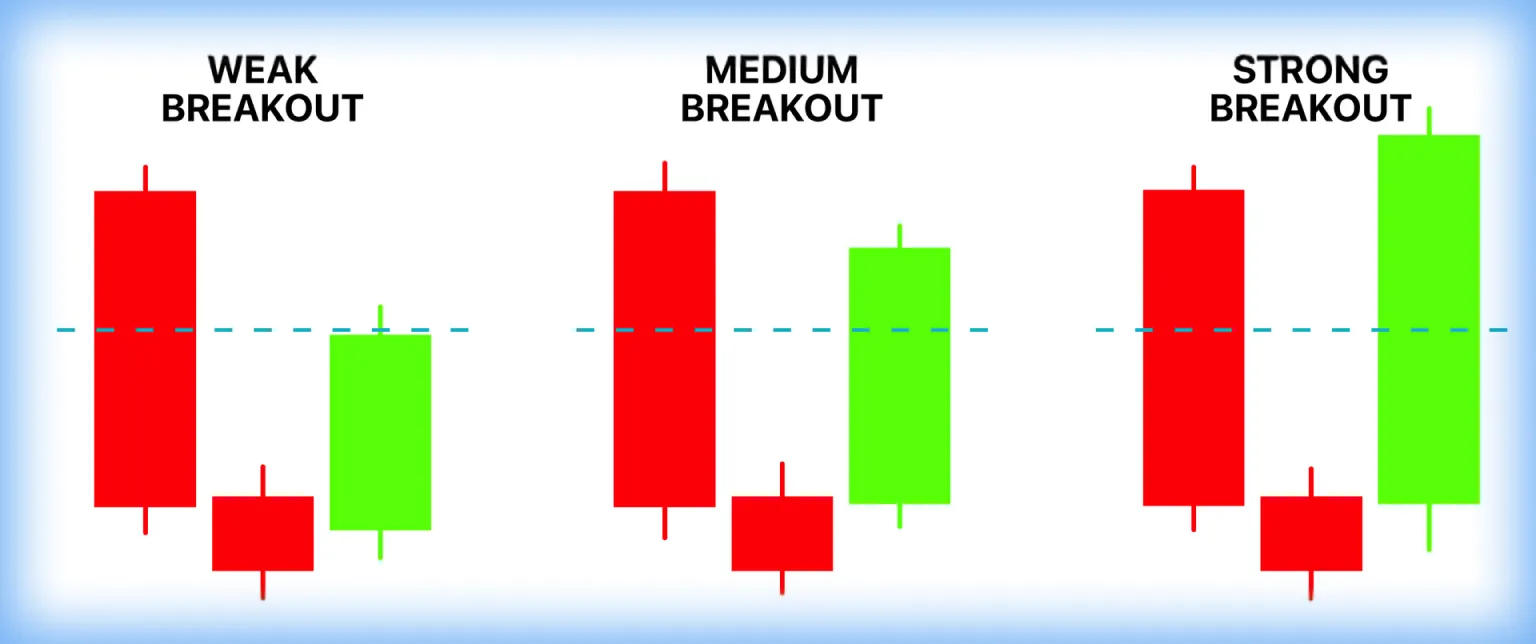 WEAK BREAKOUT

MEDIUM BREAKOUT

STRONG BREAKOUT